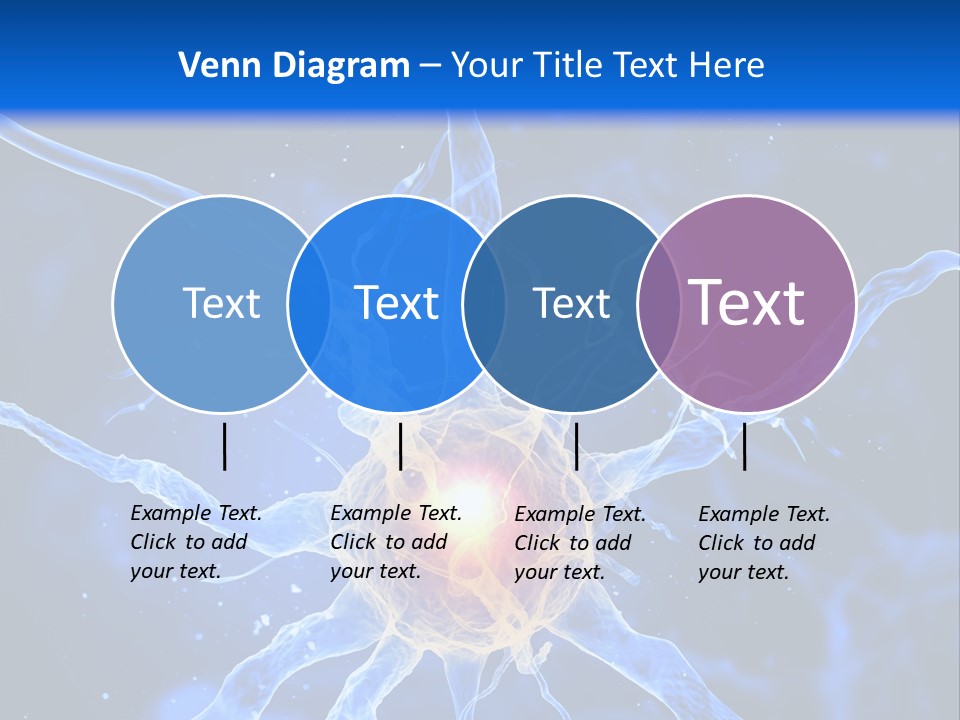 Venn Diagram – Your Title Text Here

Text

Text

Text

Text

Example Text. Click to add your text.

Example Text. Click to add your text.

Example Text. Click to add your text.

Example Text. Click to add your text.